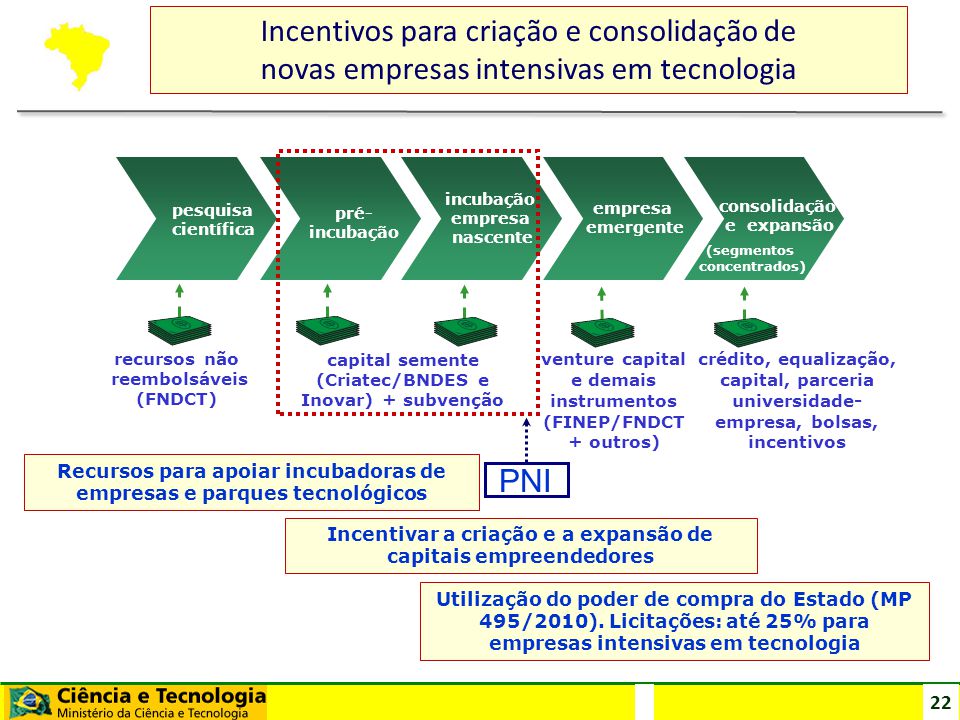 Incentivos para criação e consolidação de novas empresas intensivas em tecnologia

pesquisa científica

pré-incubação

incubação empresa nascente

empresa emergente

consolidação e expansão
(segmentos concentrados)

recursos não reembolsáveis (FNDCT)

capital semente (Criatec/BNDES e Inovar) + subvenção

venture capital e demais instrumentos (FINEP/FNDCT + outros)

crédito, equalização, capital, parceria universidade-empresa, bolsas, incentivos

Recursos para apoiar incubadoras de empresas e parques tecnológicos

PNI

Incentivar a criação e a expansão de capitais empreendedores

Utilização do poder de compra do Estado (MP 495/2010). Licitações: até 25% para empresas intensivas em tecnologia

Ciência e Tecnologia
Ministério da Ciência e Tecnologia

22